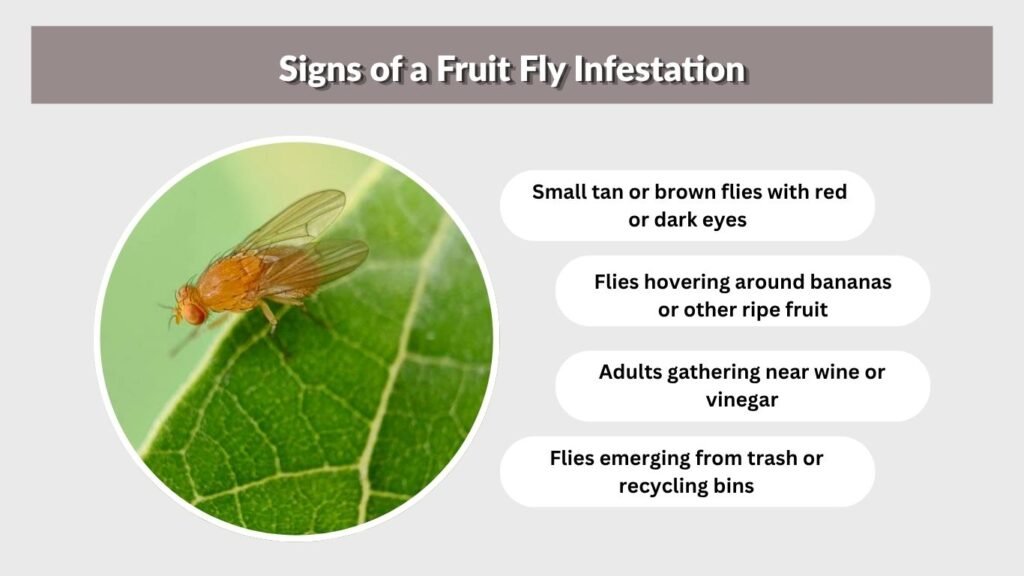 Signs of a Fruit Fly Infestation

Small tan or brown flies with red or dark eyes

Flies hovering around bananas or other ripe fruit

Adults gathering near wine or vinegar

Flies emerging from trash or recycling bins